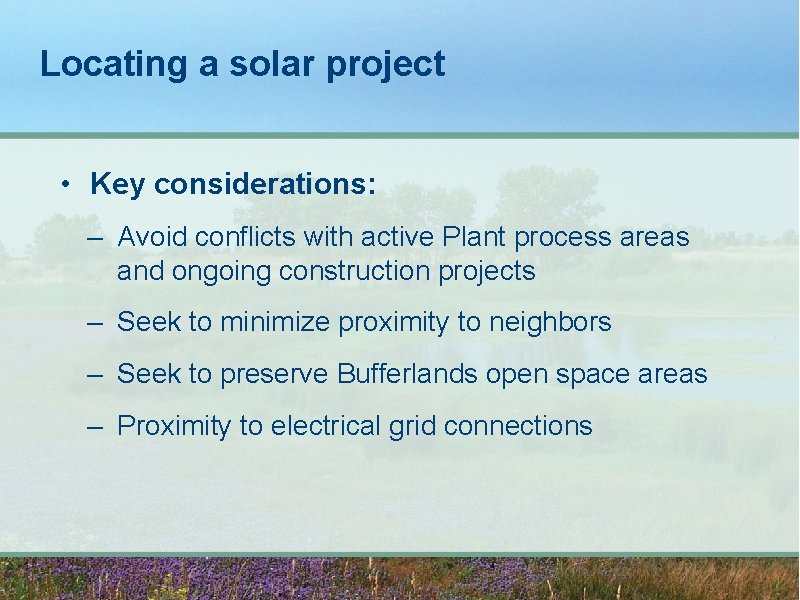 Locating a solar project

• Key considerations:

– Avoid conflicts with active Plant process areas and ongoing construction projects

– Seek to minimize proximity to neighbors

– Seek to preserve Bufferlands open space areas

– Proximity to electrical grid connections